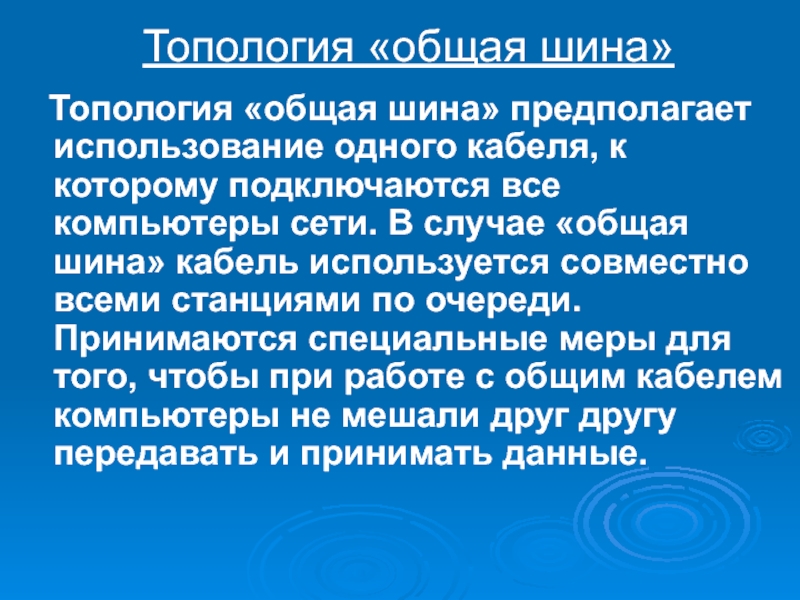 Топология «общая шина»

Топология «общая шина» предполагает использование одного кабеля, к которому подключаются все компьютеры сети. В случае «общая шина» кабель используется совместно всеми станциями по очереди. Принимаются специальные меры для того, чтобы при работе с общим кабелем компьютеры не мешали друг другу передавать и принимать данные.